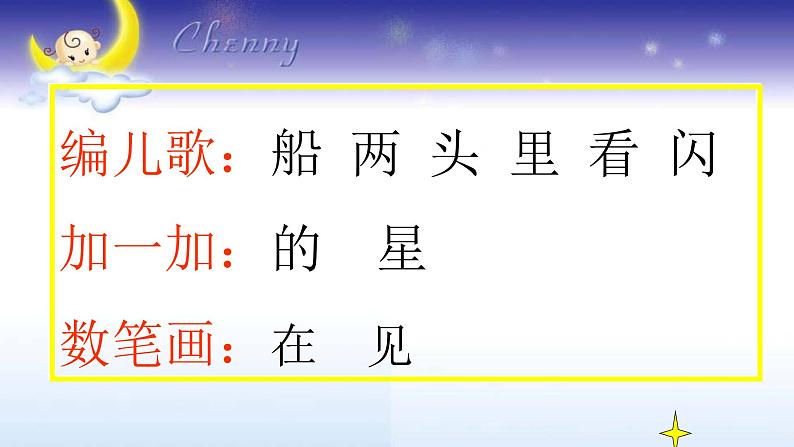 Chenny

编儿歌：船 两 头 里 看 闪

加一加：的 星

数笔画：在 见